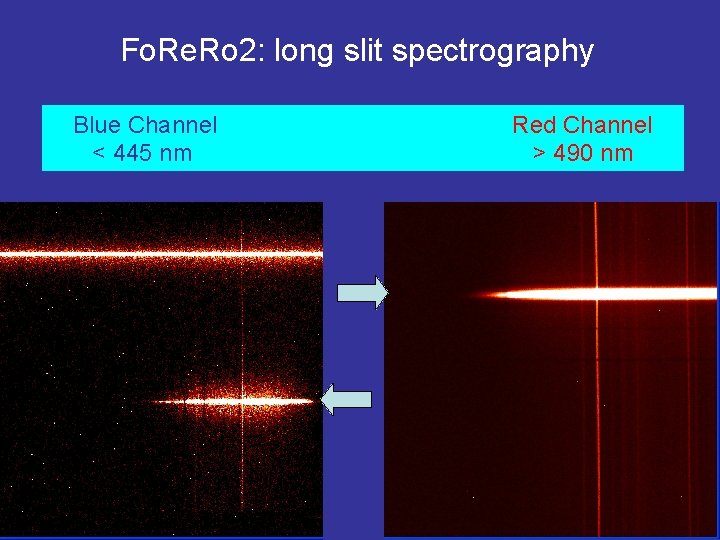 FoReRo2: long slit spectrography

Blue Channel
< 445 nm

Red Channel
> 490 nm